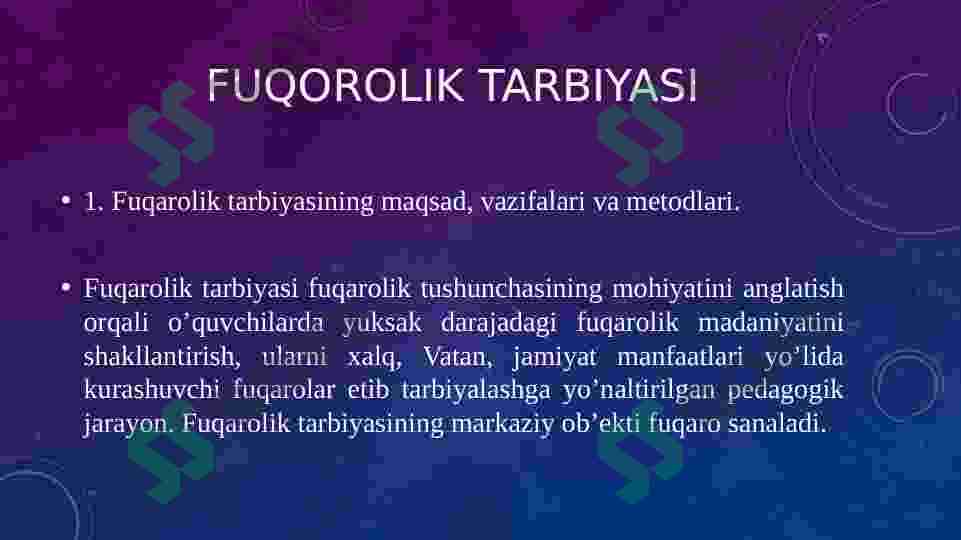 FUQOROLIK TARBIYASI

• 1. Fuqarolik tarbiyasining maqsad, vazifalari va metodlari.

• Fuqarolik tarbiyasi fuqarolik tushunchasining mohiyatini anglatish orqali o’quvchilarda yuksak darajadagi fuqarolik madaniyatini shakllantirish, ularni xalq, Vatan, jamiyat manfaatlari yo’lida kurashuvchi fuqarolar etib tarbiyalashga yo’naltirilgan pedagogik jarayon. Fuqarolik tarbiyasining markaziy ob’ekti fuqaro sanaladi.